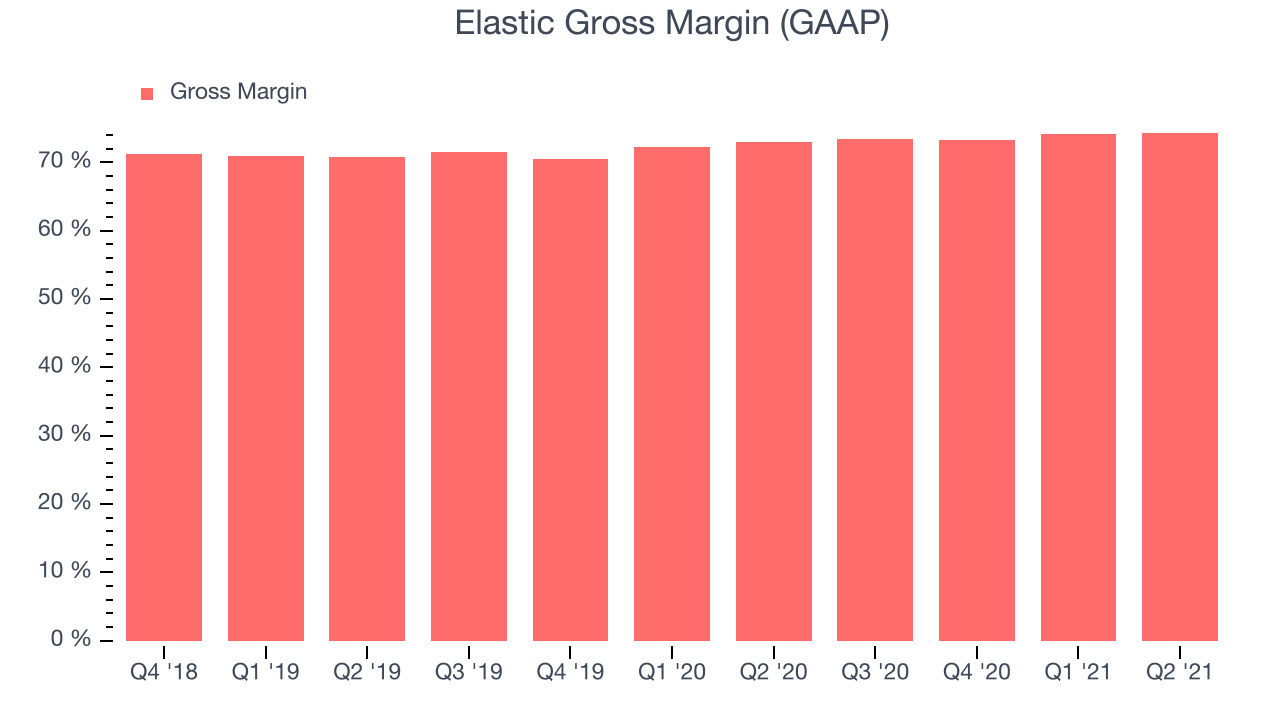 Elastic Gross Margin (GAAP)

Gross Margin

70 %
60 %
50 %
40 %
30 %
20 %
10 %
0 %

Q4 '18
Q1 '19
Q2 '19
Q3 '19
Q4 '19
Q1 '20
Q2 '20
Q3 '20
Q4 '20
Q1 '21
Q2 '21